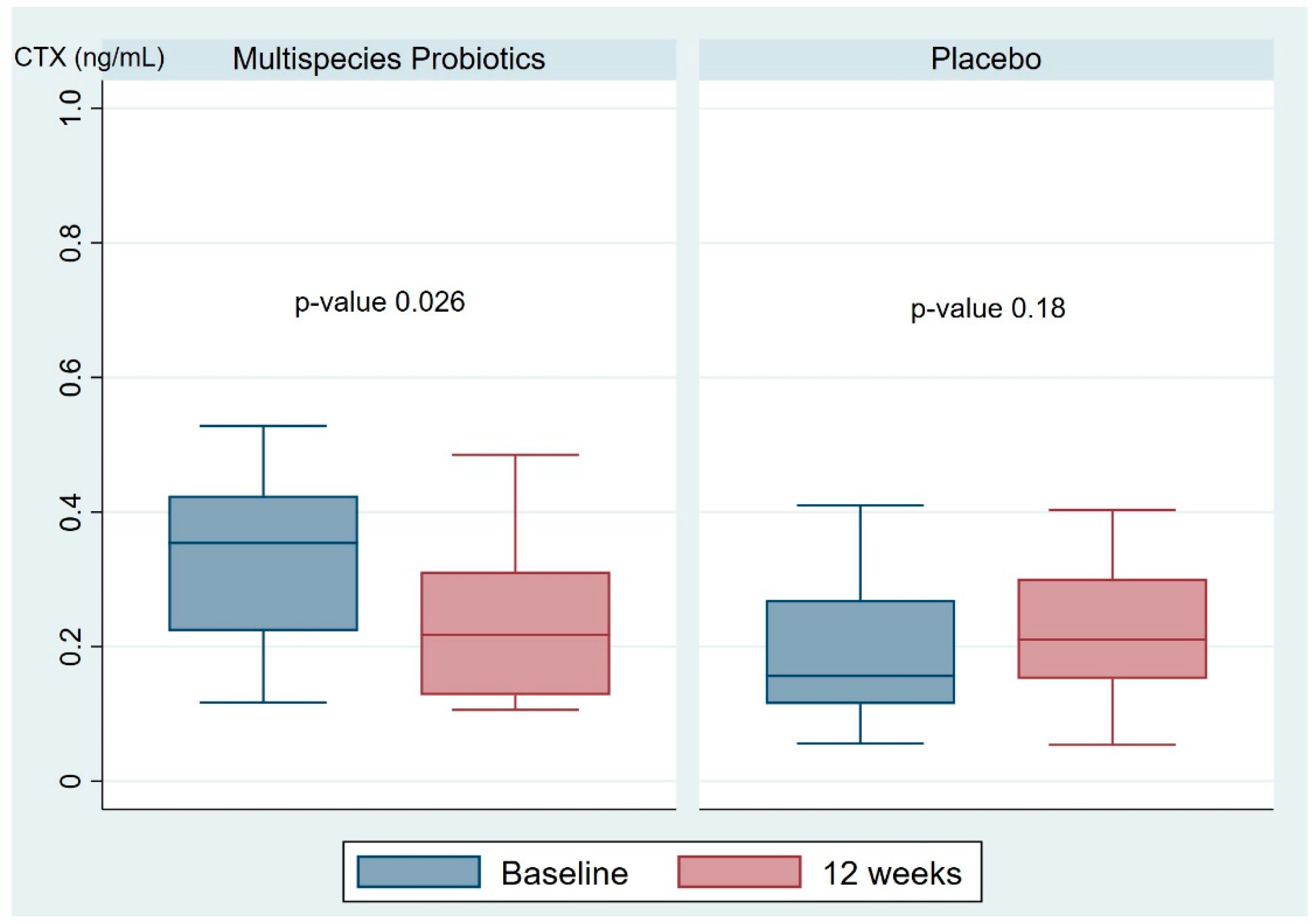 CTX (ng/mL)

Multispecies Probiotics

Placebo

1.0

0.8

0.6

0.4

0.2

0

p-value 0.026

p-value 0.18

Baseline

12 weeks